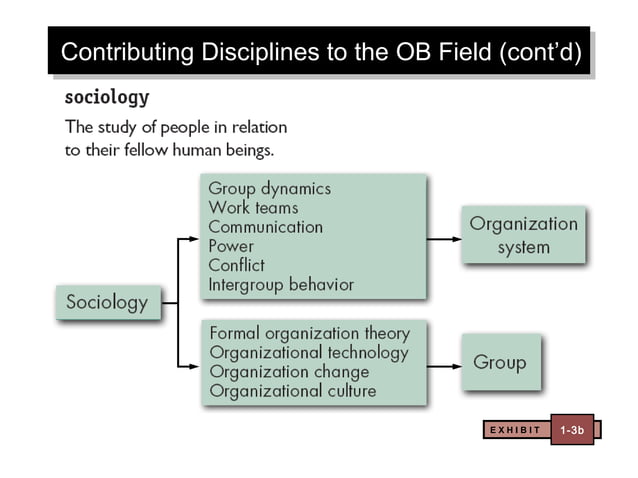 Contributing Disciplines to the OB Field (cont'd)

sociology

The study of people in relation to their fellow human beings.

Sociology

Group dynamics
Work teams
Communication
Power
Conflict
Intergroup behavior

Organization system

Formal organization theory
Organizational technology
Organization change
Organizational culture

Group

EXHIBIT 1-3b